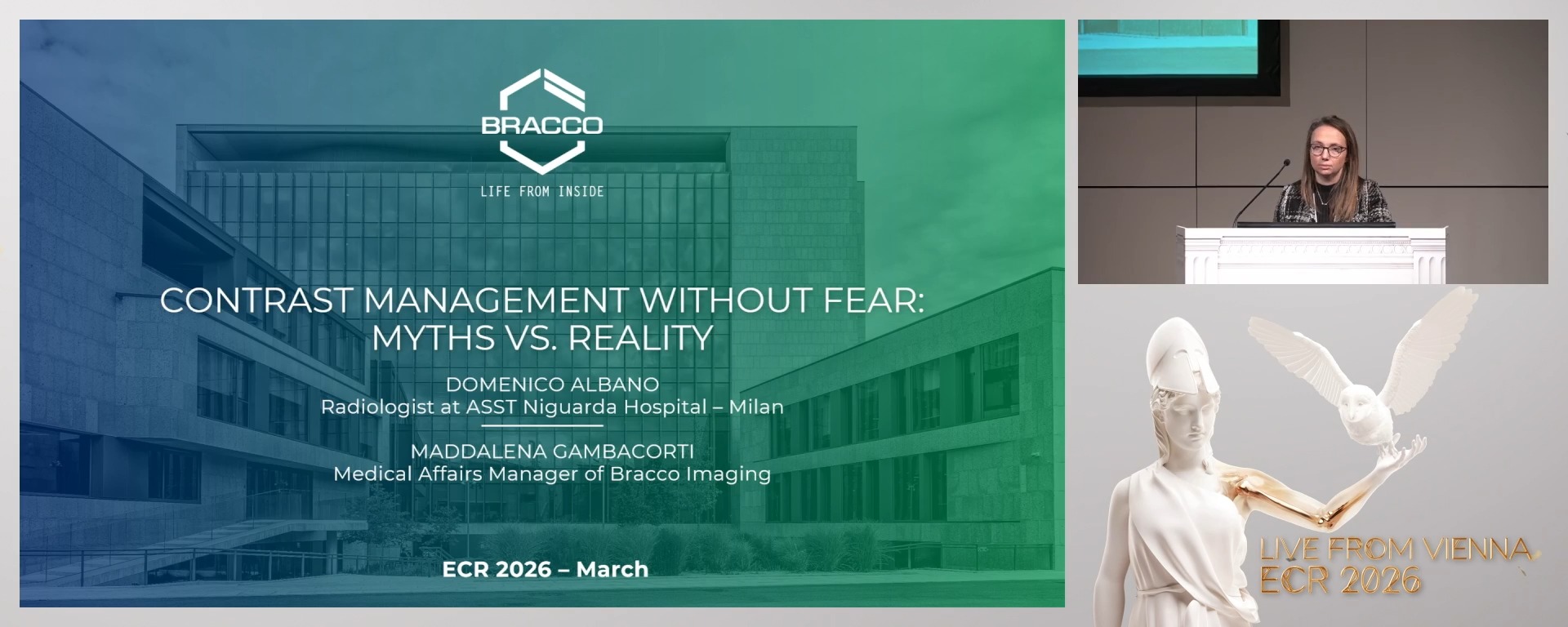 BRACCO

LIFE FROM INSIDE

CONTRAST MANAGEMENT WITHOUT FEAR: MYTHS VS. REALITY

DOMENICO ALBANO
Radiologist at ASST Niguarda Hospital – Milan

MADDALENA GAMBACORTI
Medical Affairs Manager of Bracco Imaging

ECR 2026 – March

LIVE FROM VIENNA
ECR 2026